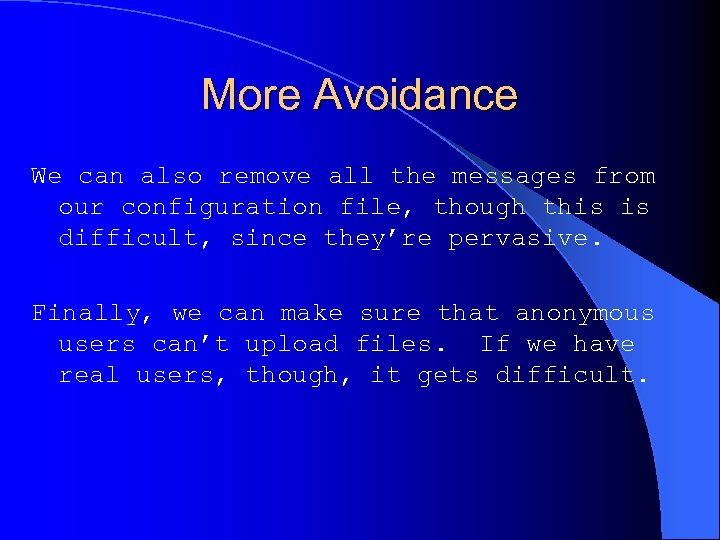 More Avoidance

We can also remove all the messages from our configuration file, though this is difficult, since they’re pervasive.

Finally, we can make sure that anonymous users can’t upload files.  If we have real users, though, it gets difficult.